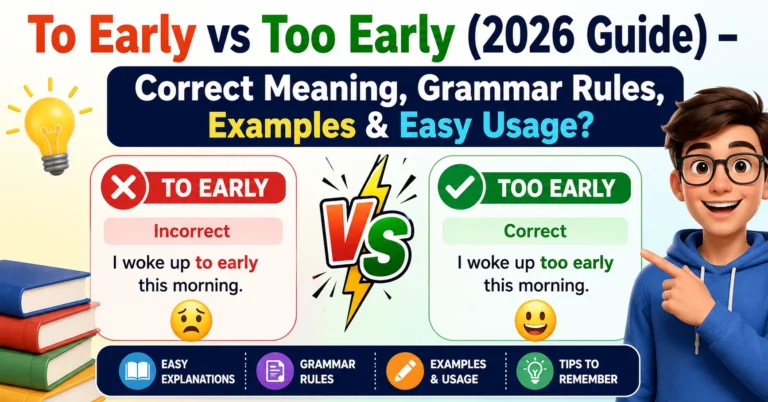 To Early vs Too Early (2026 Guide) –

Correct Meaning, Grammar Rules, Examples & Easy Usage?

TO EARLY

Incorrect

I woke up to early this morning.

VS

TOO EARLY

Correct

I woke up too early this morning.

EASY EXPLANATIONS

GRAMMAR RULES

EXAMPLES & USAGE

TIPS TO REMEMBER